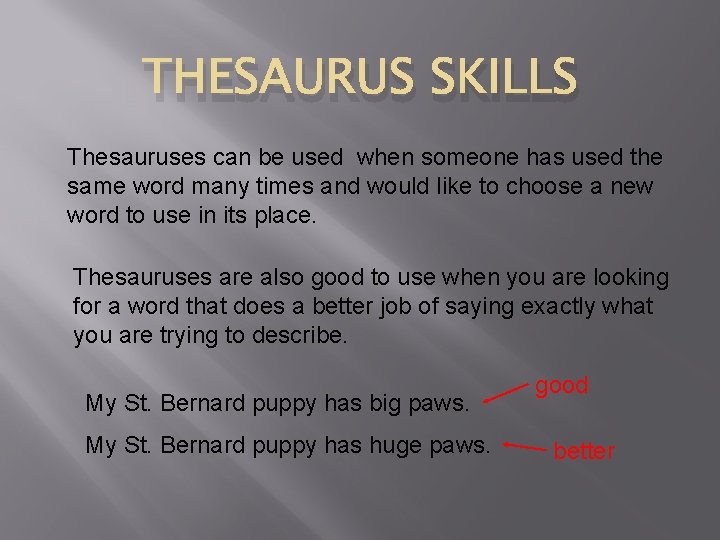 THESAURUS SKILLS

Thesauruses can be used when someone has used the same word many times and would like to choose a new word to use in its place.

Thesauruses are also good to use when you are looking for a word that does a better job of saying exactly what you are trying to describe.

My St. Bernard puppy has big paws. good

My St. Bernard puppy has huge paws. better